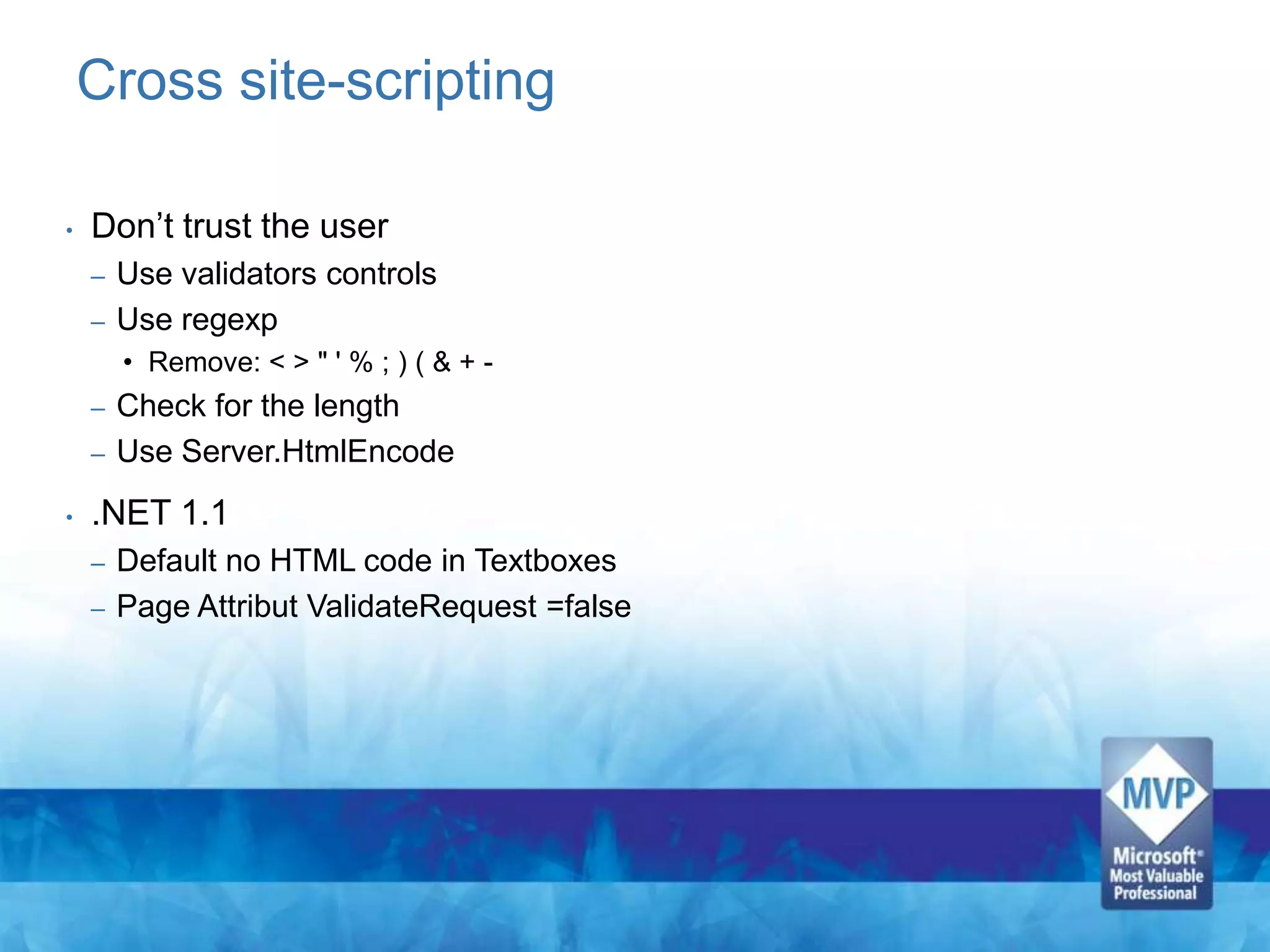 Cross site-scripting

• Don’t trust the user
– Use validators controls
– Use regexp
• Remove: < > " ' % ; ) ( & + -
– Check for the length
– Use Server.HtmlEncode

• .NET 1.1
– Default no HTML code in Textboxes
– Page Attribut ValidateRequest =false

MVP
Microsoft®
Most Valuable
Professional